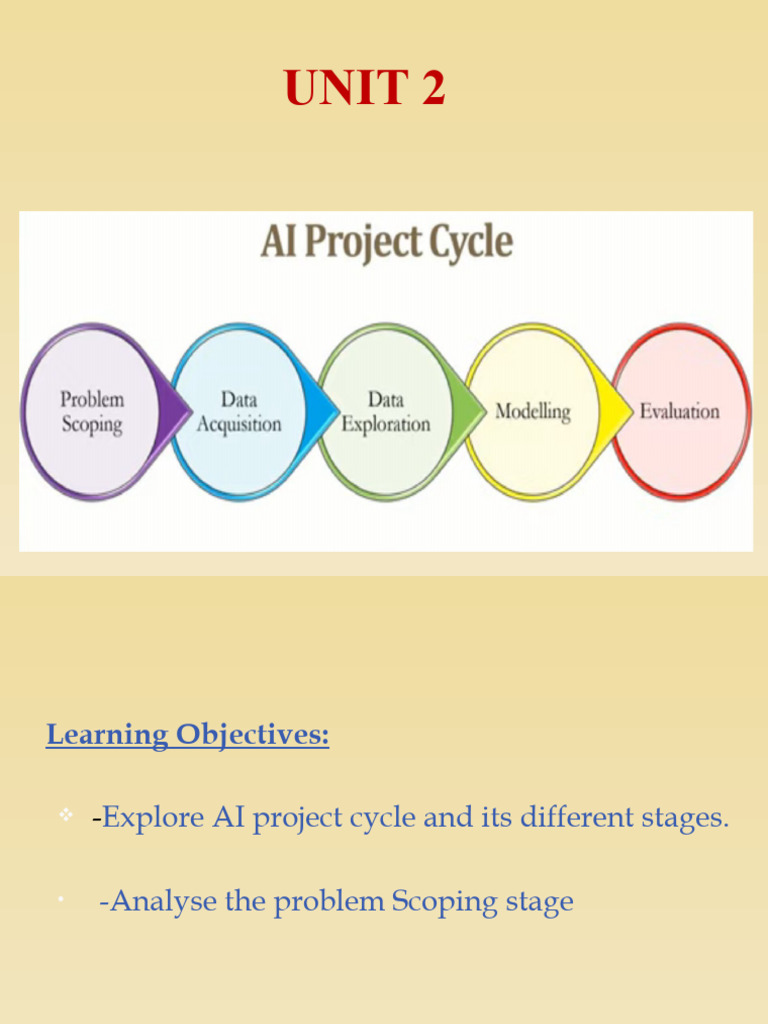 UNIT 2

AI Project Cycle

Problem Scoping

Data Acquisition

Data Exploration

Modelling

Evaluation

Learning Objectives:

-Explore AI project cycle and its different stages.

-Analyse the problem Scoping stage